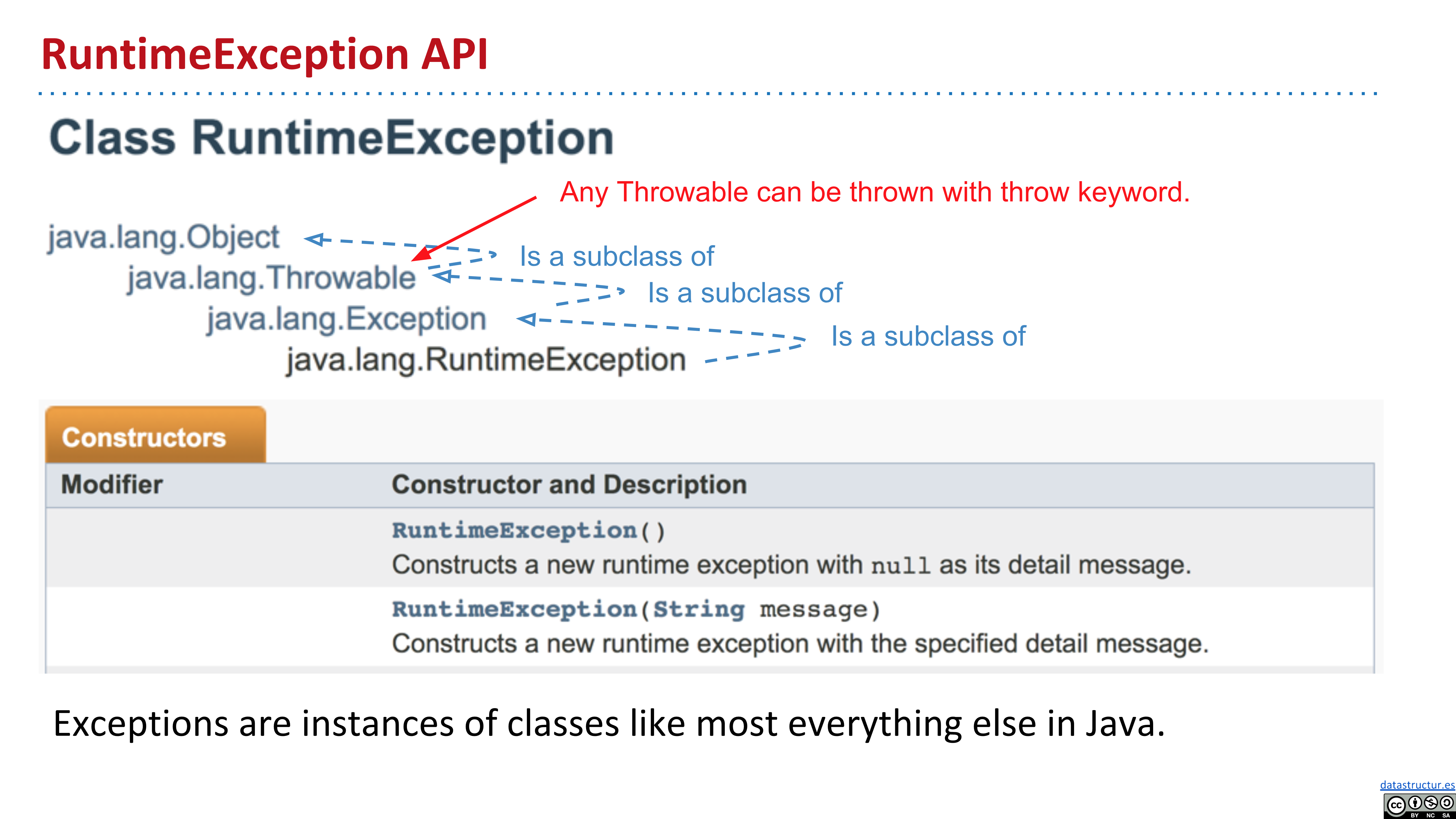 RuntimeException API

Class RuntimeException

Any Throwable can be thrown with throw keyword.

java.lang.Object
java.lang.Throwable
java.lang.Exception
java.lang.RuntimeException

Is a subclass of
Is a subclass of
Is a subclass of

Constructors

| Modifier | Constructor and Description |
|---|---|
| | RuntimeException() Constructs a new runtime exception with null as its detail message. |
| | RuntimeException(String message) Constructs a new runtime exception with the specified detail message. |

Exceptions are instances of classes like most everything else in Java.

datastructur.es